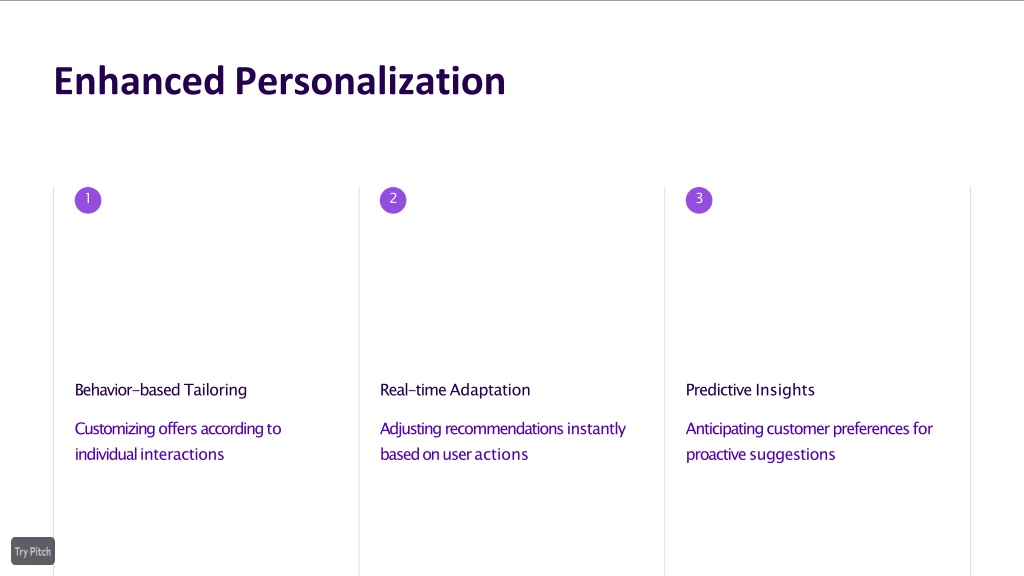 Enhanced Personalization

1

Behavior-based Tailoring

Customizing offers according to individual interactions

2

Real-time Adaptation

Adjusting recommendations instantly based on user actions

3

Predictive Insights

Anticipating customer preferences for proactive suggestions

Try Pitch